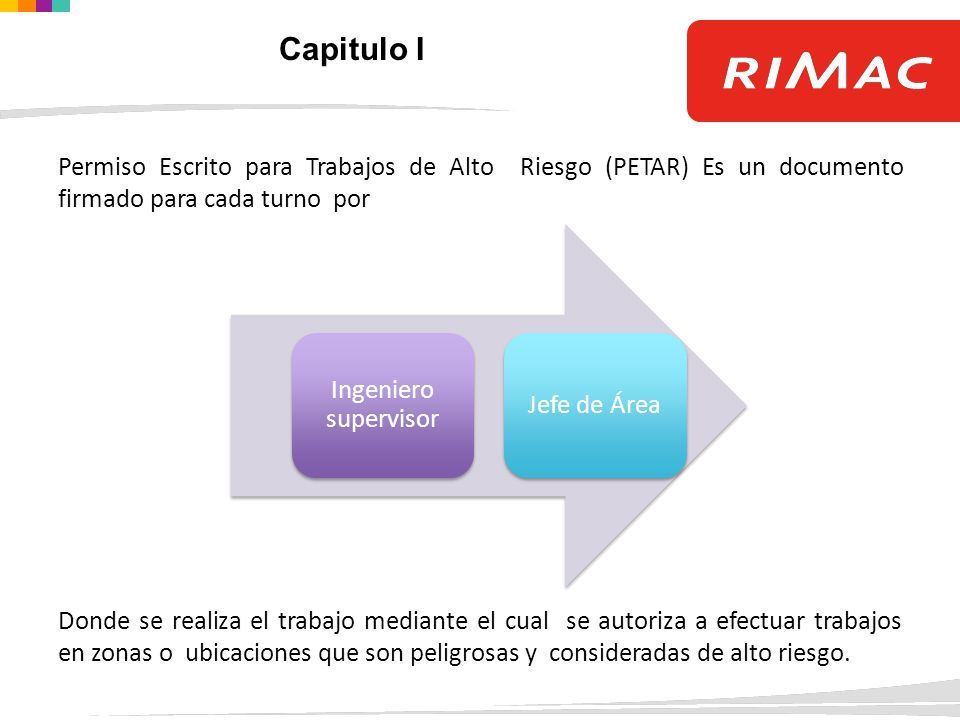 Capitulo I

RIMAC

Permiso Escrito para Trabajos de Alto Riesgo (PETAR) Es un documento firmado para cada turno por

Ingeniero supervisor

Jefe de Área

Donde se realiza el trabajo mediante el cual se autoriza a efectuar trabajos en zonas o ubicaciones que son peligrosas y consideradas de alto riesgo.